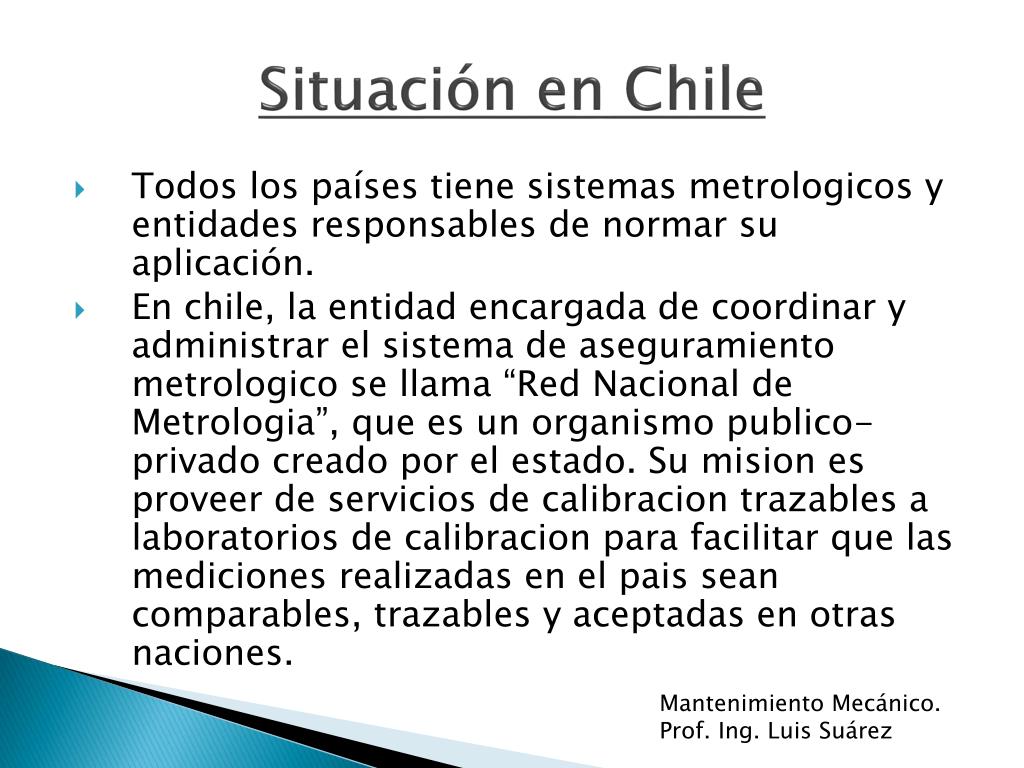 Situación en Chile

Todos los países tiene sistemas metrologicos y entidades responsables de normar su aplicación.

En chile, la entidad encargada de coordinar y administrar el sistema de aseguramiento metrologico se llama “Red Nacional de Metrologia”, que es un organismo publico-privado creado por el estado. Su mision es proveer de servicios de calibracion trazables a laboratorios de calibracion para facilitar que las mediciones realizadas en el pais sean comparables, trazables y aceptadas en otras naciones.

Mantenimiento Mecánico.
Prof. Ing. Luis Suárez